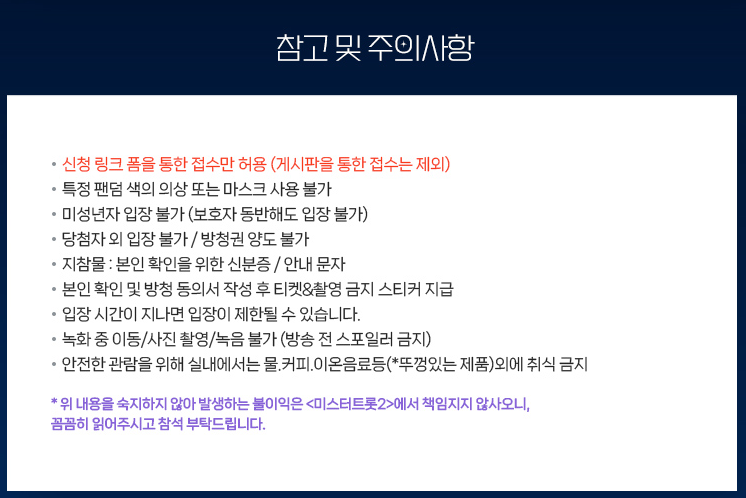 참고 및 주의사항

• 신청 링크 폼을 통한 접수만 허용 (게시판을 통한 접수는 제외)
• 특정 팬덤 색의 의상 또는 마스크 사용 불가
• 미성년자 입장 불가 (보호자 동반해도 입장 불가)
• 당첨자 외 입장 불가 / 방청권 양도 불가
• 지참물 : 본인 확인을 위한 신분증 / 안내 문자
• 본인 확인 및 방청 동의서 작성 후 티켓&촬영 금지 스티커 지급
• 입장 시간이 지나면 입장이 제한될 수 있습니다.
• 녹화 중 이동/사진 촬영/녹음 불가 (방송 전 스포일러 금지)
• 안전한 관람을 위해 실내에서는 물.커피.이온음료등(*뚜껑있는 제품)외에 취식 금지

* 위 내용을 숙지하지 않아 발생하는 불이익은 <미스터트롯2>에서 책임지지 않사오니, 꼼꼼히 읽어주시고 참석 부탁드립니다.